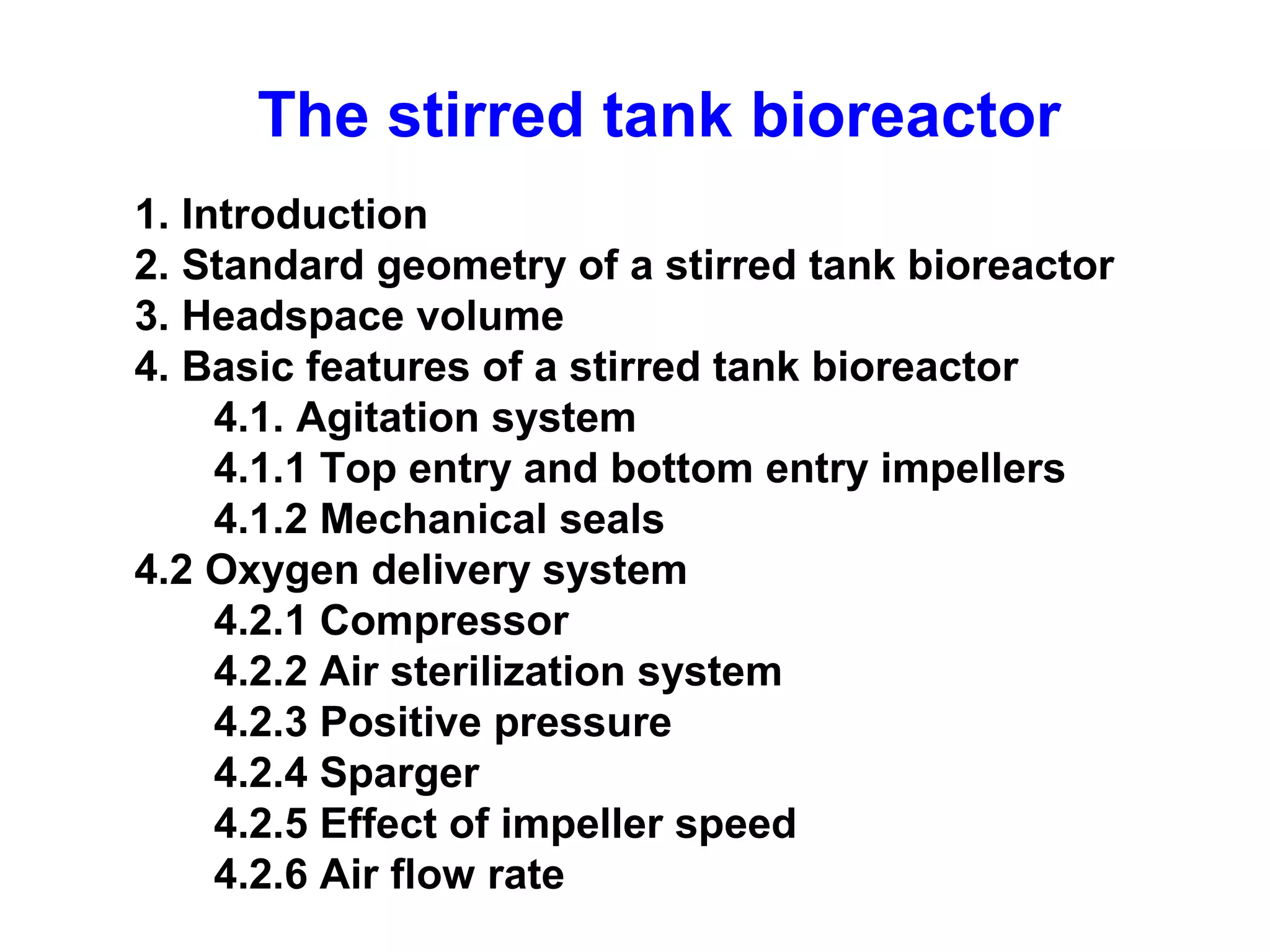 The stirred tank bioreactor

1. Introduction
2. Standard geometry of a stirred tank bioreactor
3. Headspace volume
4. Basic features of a stirred tank bioreactor
4.1. Agitation system
4.1.1 Top entry and bottom entry impellers
4.1.2 Mechanical seals
4.2 Oxygen delivery system
4.2.1 Compressor
4.2.2 Air sterilization system
4.2.3 Positive pressure
4.2.4 Sparger
4.2.5 Effect of impeller speed
4.2.6 Air flow rate